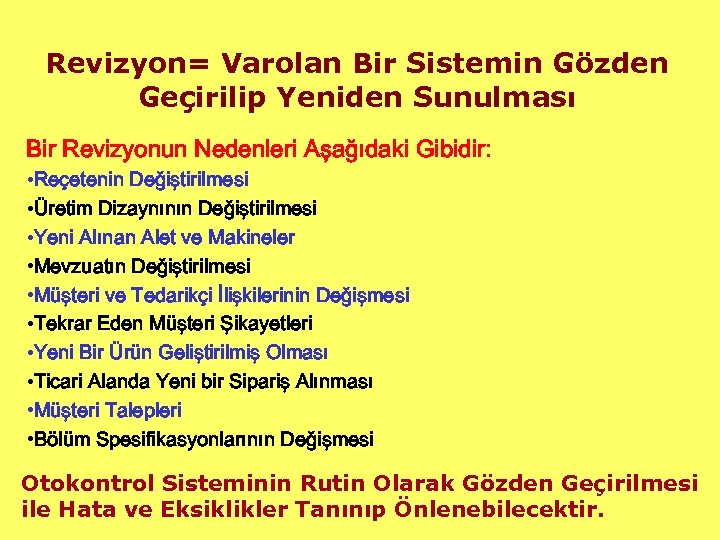 Revizyon= Varolan Bir Sistemin Gözden Geçirilip Yeniden Sunulması

Bir Revizyonun Nedenleri Aşağıdaki Gibidir:
•Reçetenin Değiştirilmesi
•Üretim Dizaynının Değiştirilmesi
•Yeni Alınan Alet ve Makineler
•Mevzuatın Değiştirilmesi
•Müşteri ve Tedarikçi İlişkilerinin Değişmesi
•Tekrar Eden Müşteri Şikayetleri
•Yeni Bir Ürün Geliştirilmiş Olması
•Ticari Alanda Yeni bir Sipariş Alınması
•Müşteri Talepleri
•Bölüm Spesifikasyonlarının Değişmesi

Otokontrol Sisteminin Rutin Olarak Gözden Geçirilmesi ile Hata ve Eksiklikler Tanınıp Önlenebilecektir.